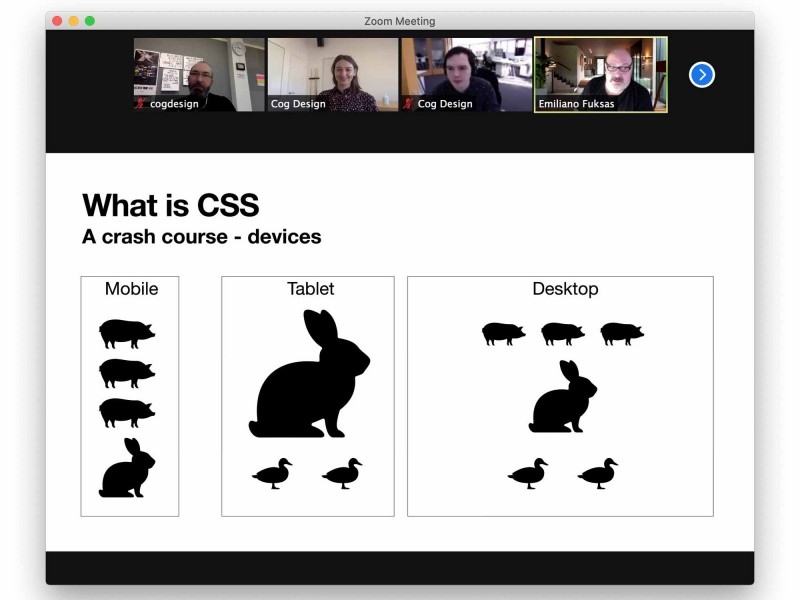 Zoom Meeting

cogdesign
Cog Design
Cog Design
Emiliano Fuksas

What is CSS
A crash course - devices

Mobile

Tablet

Desktop